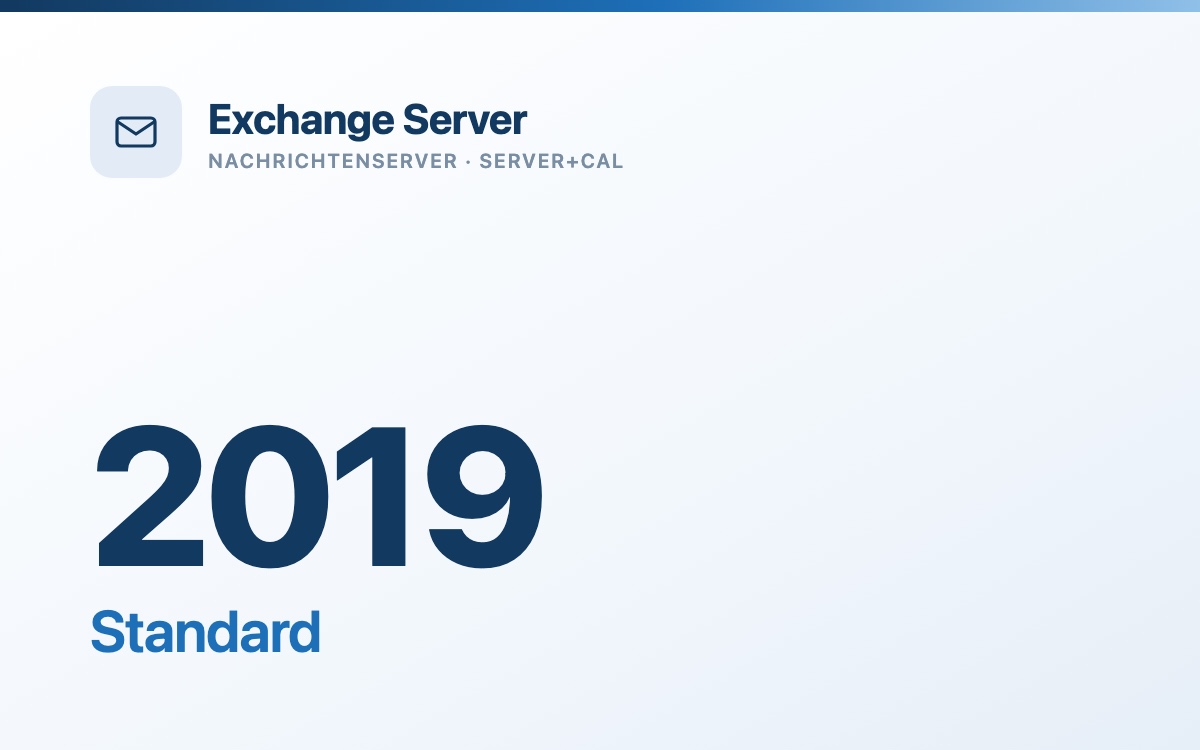 Exchange Server
NACHRICHTENSERVER · SERVER+CAL

2019
Standard